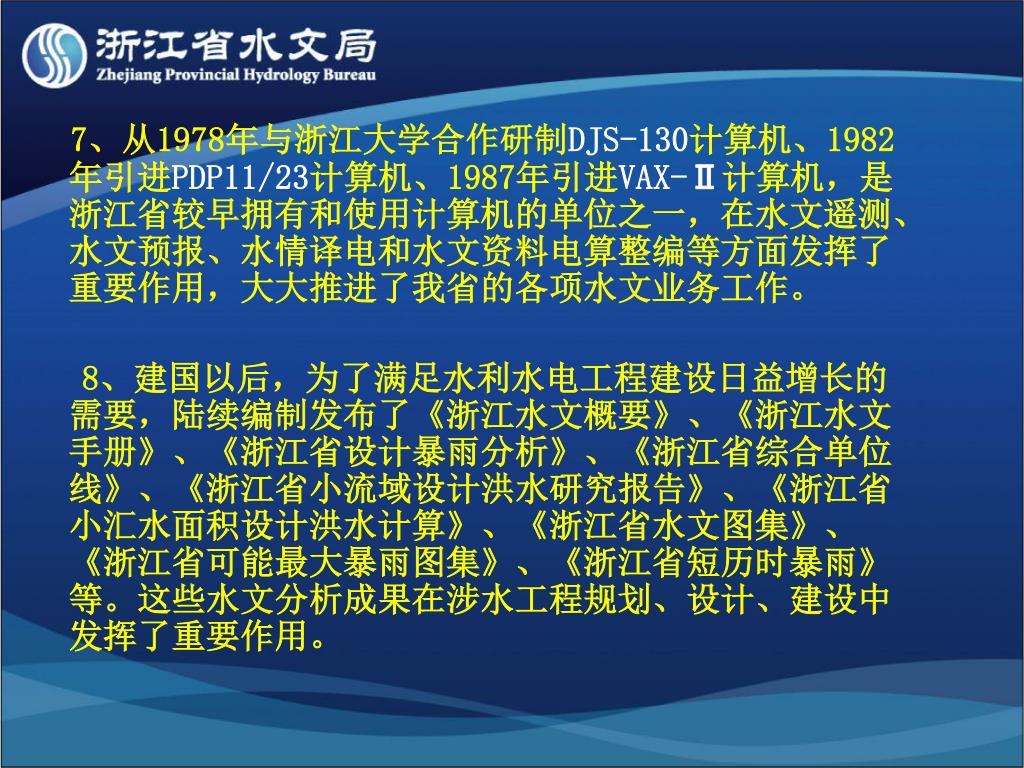 浙江省水文局
Zhejiang Provincial Hydrology Bureau

7、从1978年与浙江大学合作研制DJS-130计算机、1982年引进PDP11/23计算机、1987年引进VAX-Ⅱ计算机，是浙江省较早拥有和使用计算机的单位之一，在水文遥测、水文预报、水情译电和水文资料电算整编等方面发挥了重要作用，大大推进了我省的各项水文业务工作。

8、建国以后，为了满足水利水电工程建设日益增长的需要，陆续编制发布了《浙江水文概要》、《浙江水文手册》、《浙江省设计暴雨分析》、《浙江省综合单位线》、《浙江省小流域设计洪水研究报告》、《浙江省小汇水面积设计洪水计算》、《浙江省水文图集》、《浙江省可能最大暴雨图集》、《浙江省短历时暴雨》等。这些水文分析成果在涉水工程规划、设计、建设中发挥了重要作用。